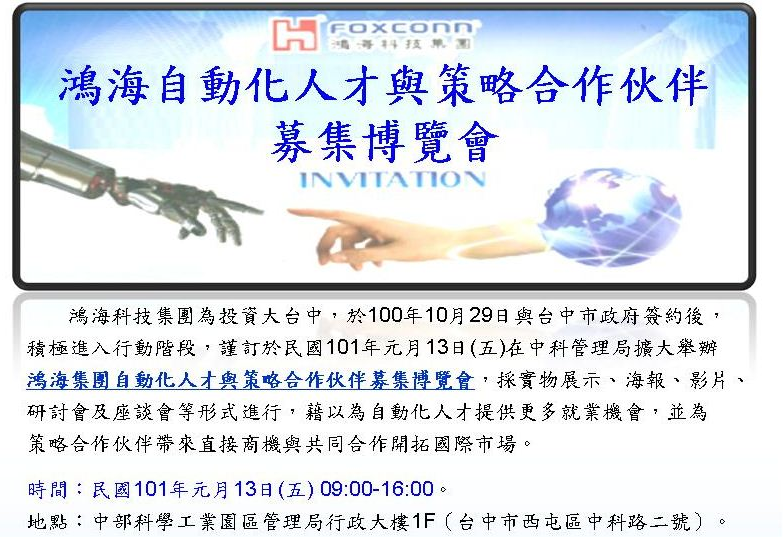 FOXCONN
鴻海科技集團

鴻海自動化人才與策略合作伙伴
募集博覽會

INVITATION

鴻海科技集團為投資大台中，於100年10月29日與台中市政府簽約後，積極進入行動階段，謹訂於民國101年元月13日(五)在中科管理局擴大舉辦鴻海集團自動化人才與策略合作伙伴募集博覽會，採實物展示、海報、影片、研討會及座談會等形式進行，藉以為自動化人才提供更多就業機會，並為策略合作伙伴帶來直接商機與共同合作開拓國際市場。

時間：民國101年元月13日(五) 09:00-16:00。
地點：中部科學工業園區管理局行政大樓1F（台中市西屯區中科路二號）。